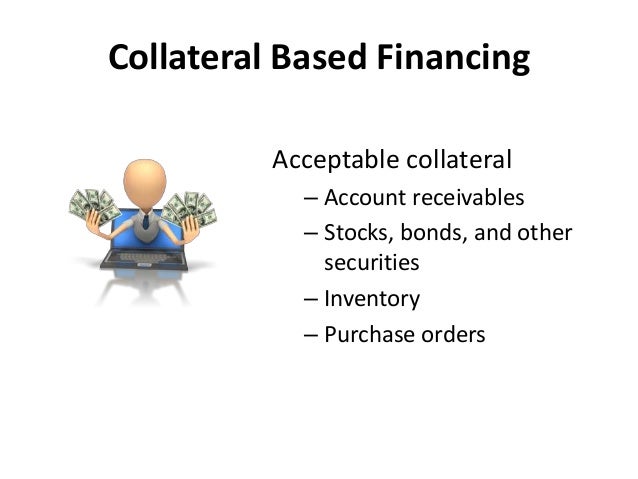 Collateral Based Financing

Acceptable collateral
– Account receivables
– Stocks, bonds, and other securities
– Inventory
– Purchase orders